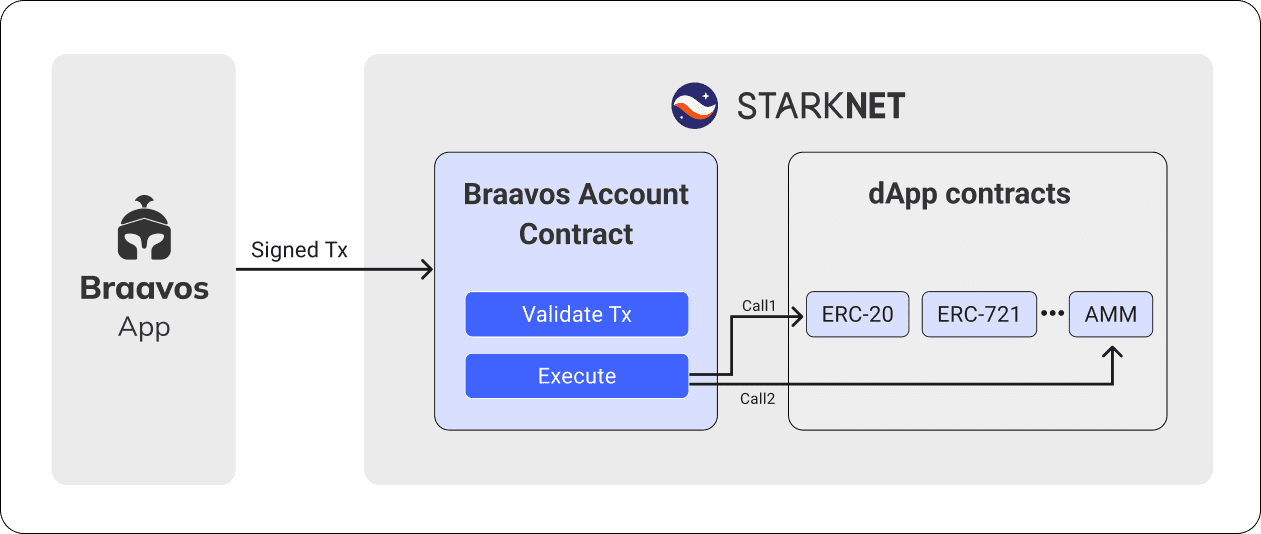 Braavos
App

Signed Tx

STARKNET

Braavos Account Contract

Validate Tx

Execute

Call1

Call2

dApp contracts

ERC-20

ERC-721

•••

AMM